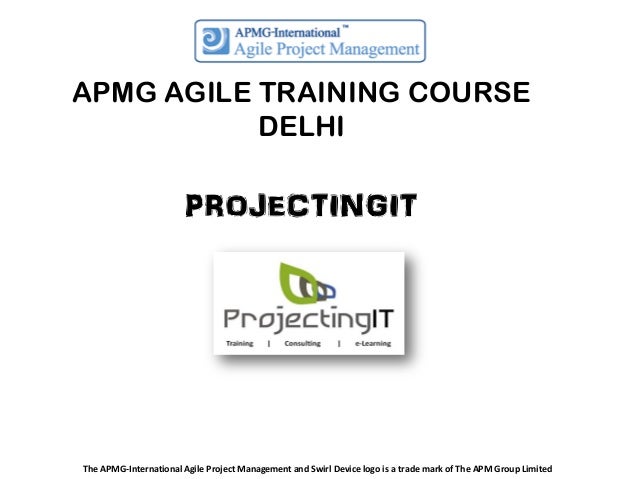 APMG-International™
Agile Project Management

APMG AGILE TRAINING COURSE DELHI

PROJECTINGIT

ProjectingIT
Training | Consulting | e-Learning

The APMG-International Agile Project Management and Swirl Device logo is a trade mark of The APM Group Limited